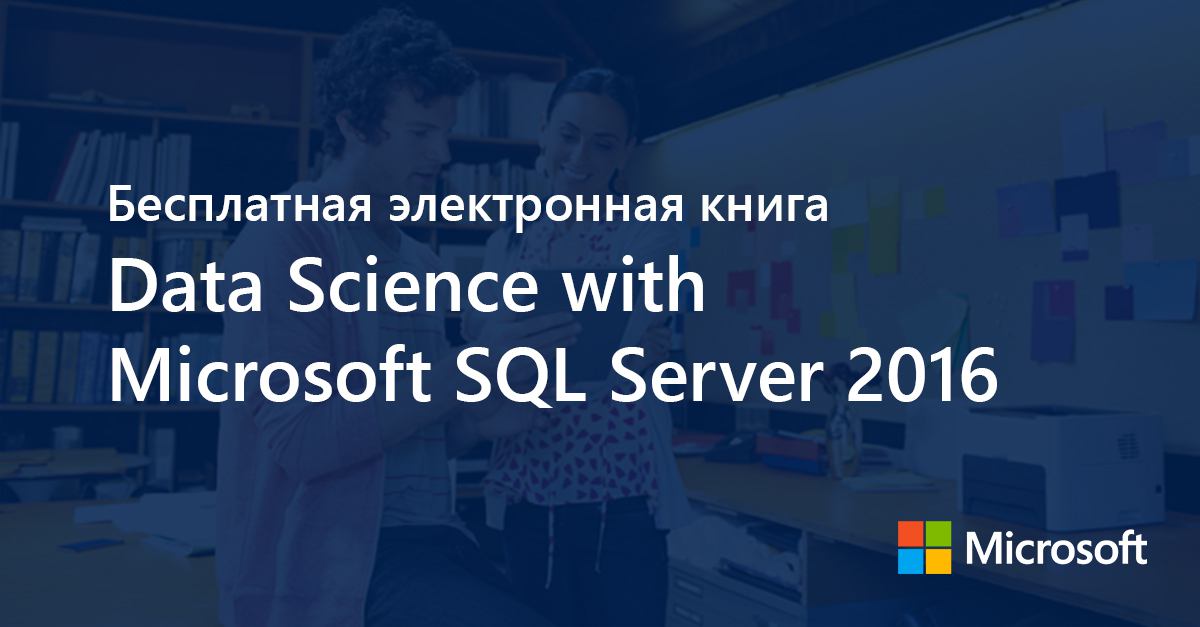 Бесплатная электронная книга
Data Science with Microsoft SQL Server 2016

Microsoft